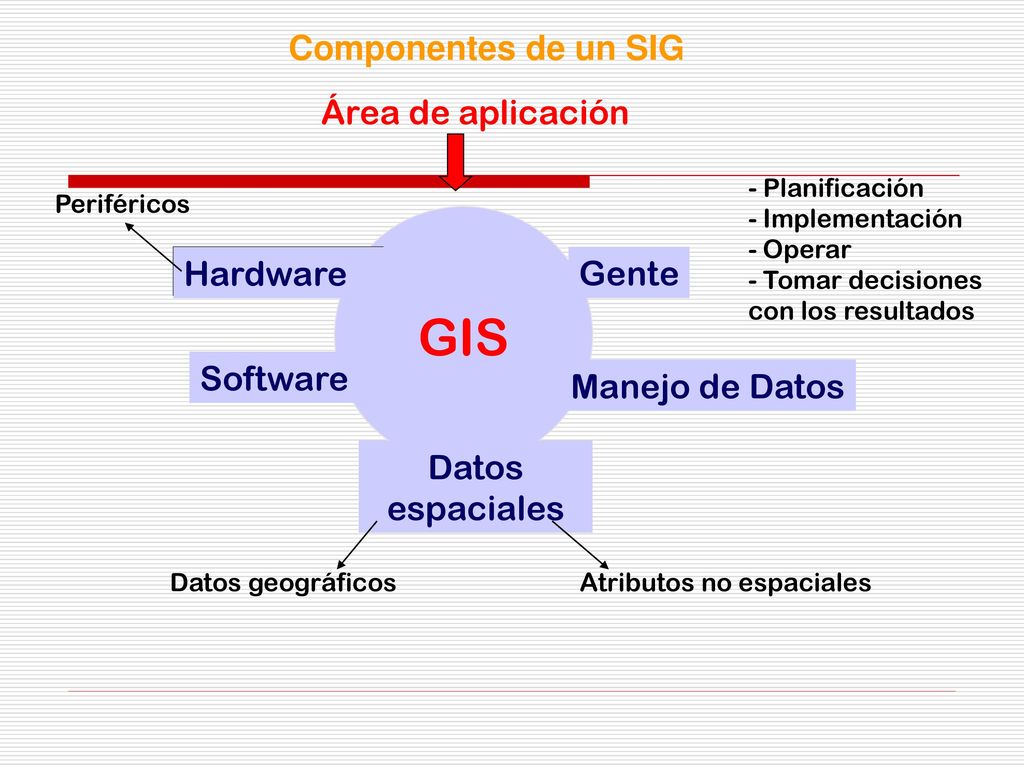 Componentes de un SIG

Área de aplicación

Periféricos

- Planificación
- Implementación
- Operar
- Tomar decisiones con los resultados

Hardware

Gente

GIS

Software

Manejo de Datos

Datos espaciales

Datos geográficos

Atributos no espaciales